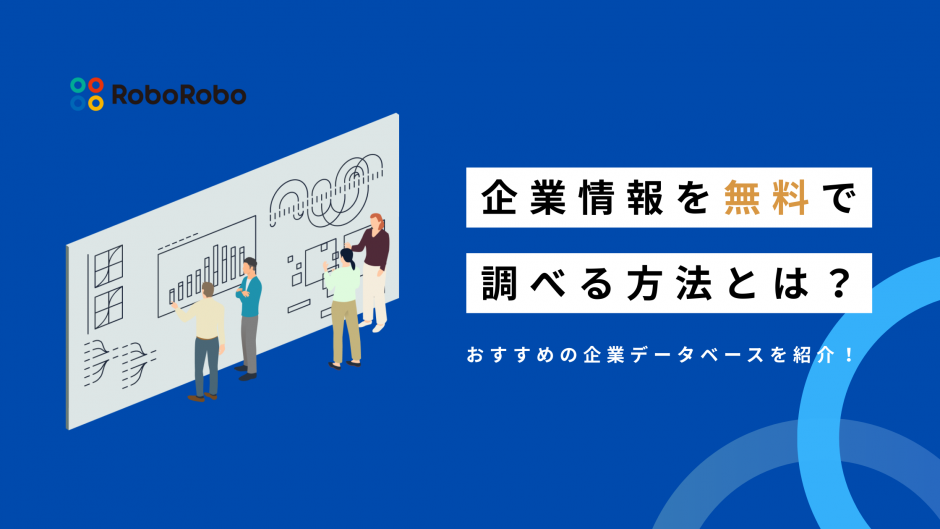 RoboRobo

企業情報を無料で

調べる方法とは？

おすすめの企業データベースを紹介！